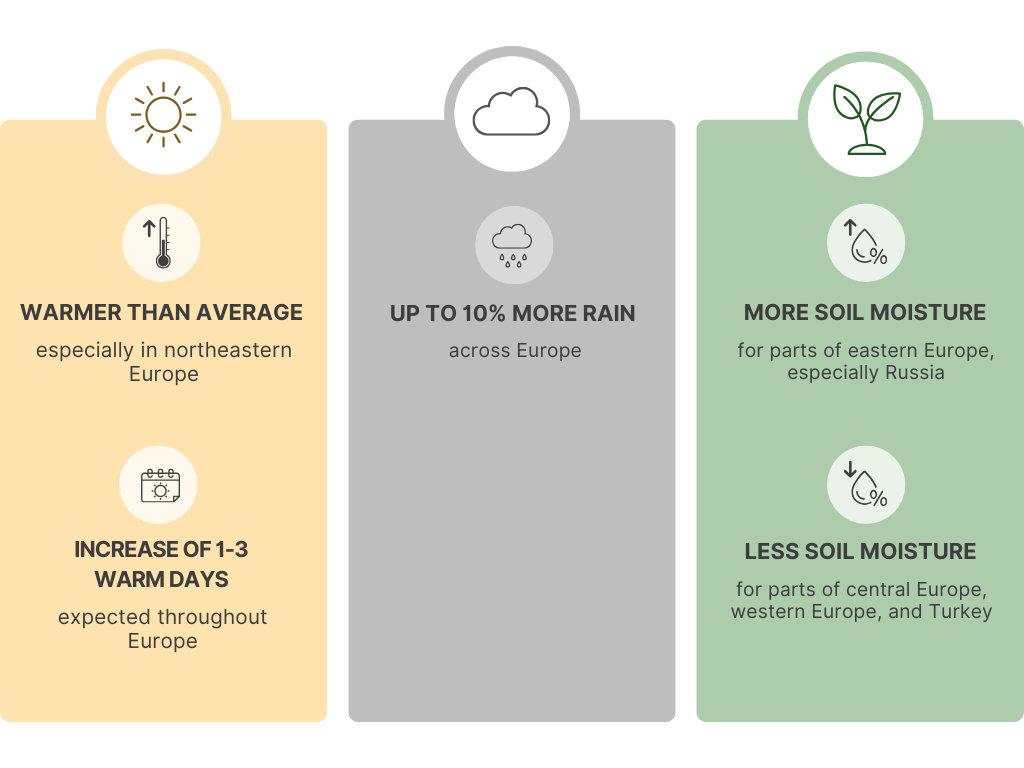 WARMER THAN AVERAGE

especially in northeastern Europe

INCREASE OF 1-3 WARM DAYS

expected throughout Europe

UP TO 10% MORE RAIN

across Europe

MORE SOIL MOISTURE

for parts of eastern Europe, especially Russia

LESS SOIL MOISTURE

for parts of central Europe, western Europe, and Turkey